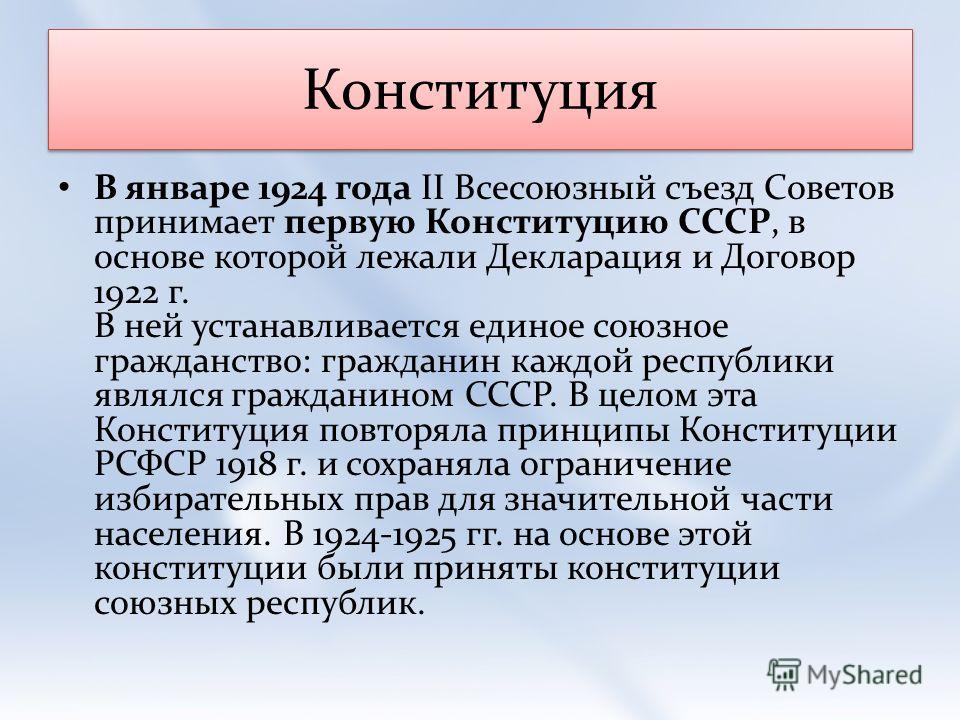 Конституция

• В январе 1924 года II Всесоюзный съезд Советов принимает первую Конституцию СССР, в основе которой лежали Декларация и Договор 1922 г.
В ней устанавливается единое союзное гражданство: гражданин каждой республики являлся гражданином СССР. В целом эта Конституция повторяла принципы Конституции РСФСР 1918 г. и сохраняла ограничение избирательных прав для значительной части населения. В 1924-1925 гг. на основе этой конституции были приняты конституции союзных республик.

MyShared